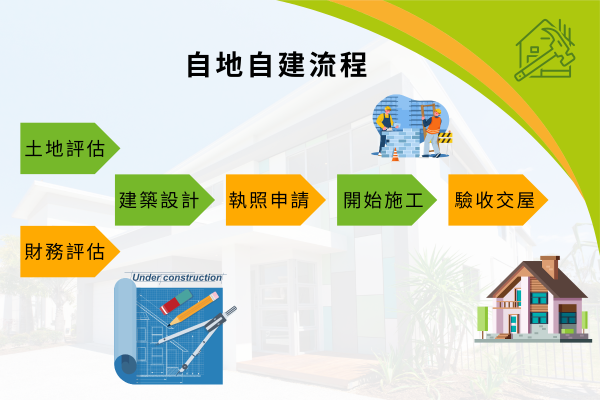 自地自建流程

土地評估

建築設計

執照申請

開始施工

驗收交屋

財務評估

Under construction